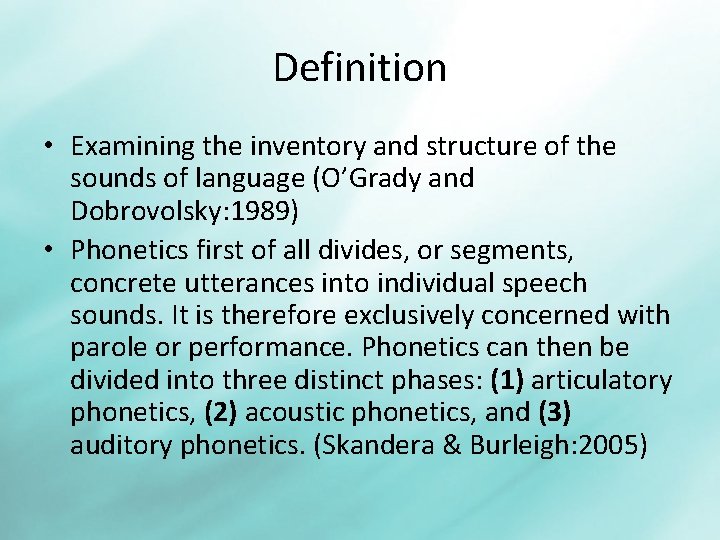 Definition

• Examining the inventory and structure of the sounds of language (O'Grady and Dobrovolsky:1989)

• Phonetics first of all divides, or segments, concrete utterances into individual speech sounds. It is therefore exclusively concerned with parole or performance. Phonetics can then be divided into three distinct phases: (1) articulatory phonetics, (2) acoustic phonetics, and (3) auditory phonetics. (Skandera & Burleigh:2005)